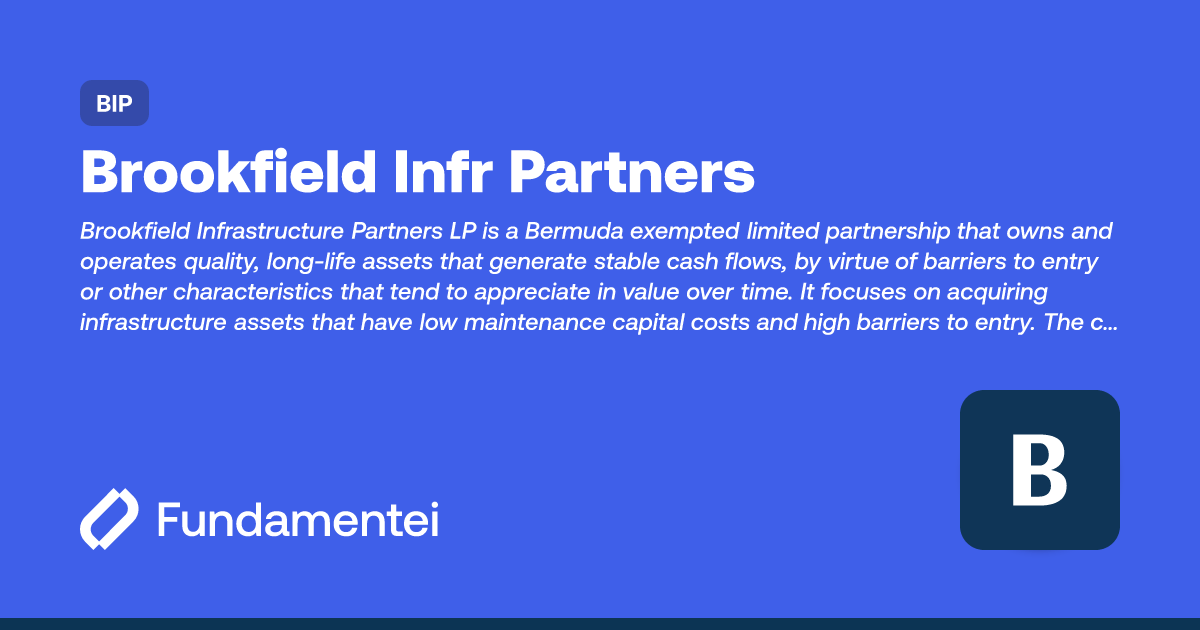 BIP

Brookfield Infr Partners

Brookfield Infrastructure Partners LP is a Bermuda exempted limited partnership that owns and operates quality, long-life assets that generate stable cash flows, by virtue of barriers to entry or other characteristics that tend to appreciate in value over time. It focuses on acquiring infrastructure assets that have low maintenance capital costs and high barriers to entry. The c...

Fundamentei

B